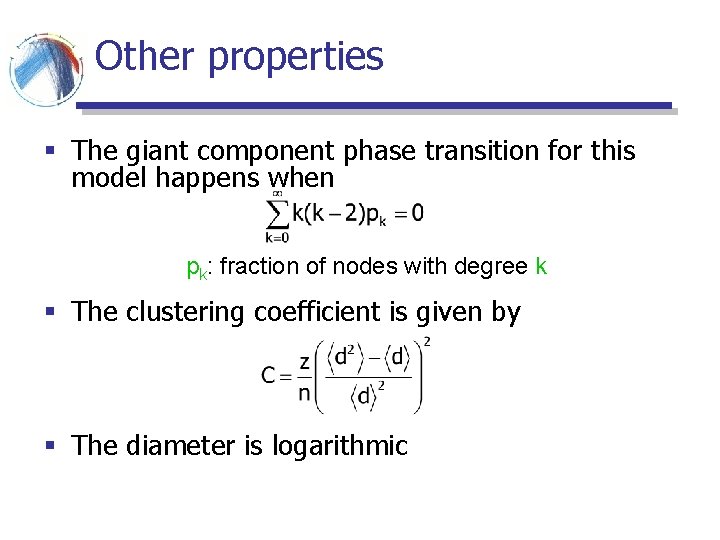 Other properties

▪ The giant component phase transition for this model happens when

$\sum_{k=0}^{\infty} k(k-2)p_k = 0$

$p_k$: fraction of nodes with degree k

▪ The clustering coefficient is given by

$C = \frac{z}{n}\left(\frac{\langle d^2 \rangle - \langle d \rangle}{\langle d \rangle^2}\right)^2$

▪ The diameter is logarithmic